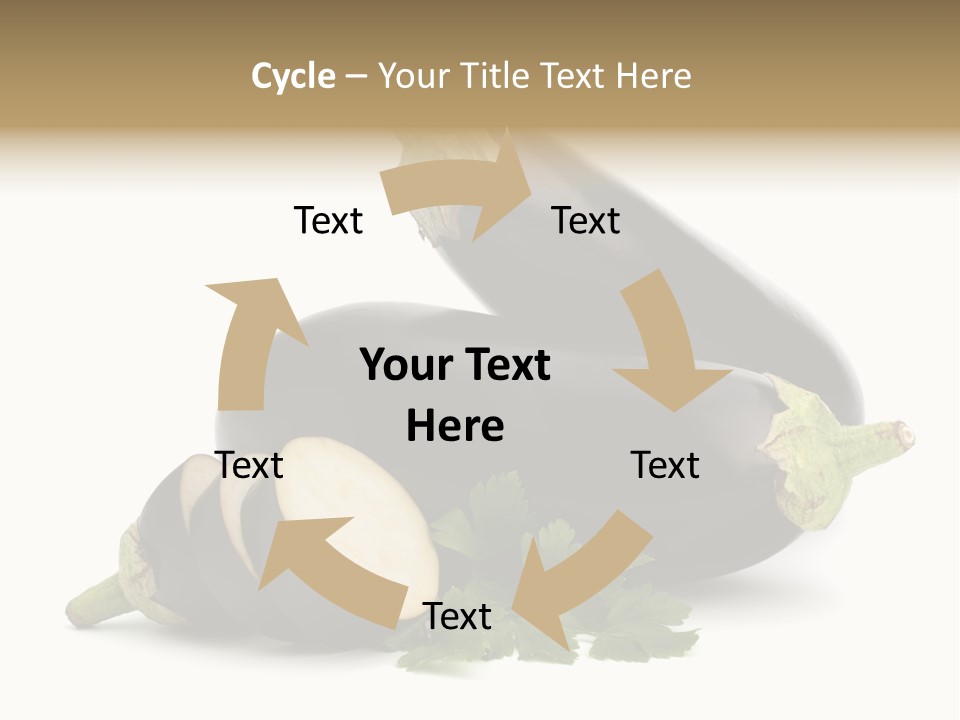 Cycle – Your Title Text Here

Text

Text

Your Text Here

Text

Text

Text